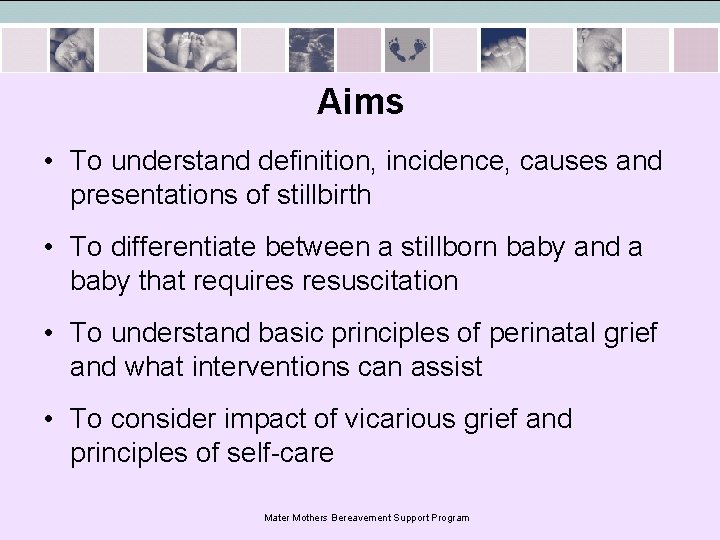 Aims

• To understand definition, incidence, causes and presentations of stillbirth

• To differentiate between a stillborn baby and a baby that requires resuscitation

• To understand basic principles of perinatal grief and what interventions can assist

• To consider impact of vicarious grief and principles of self-care

Mater Mothers Bereavement Support Program